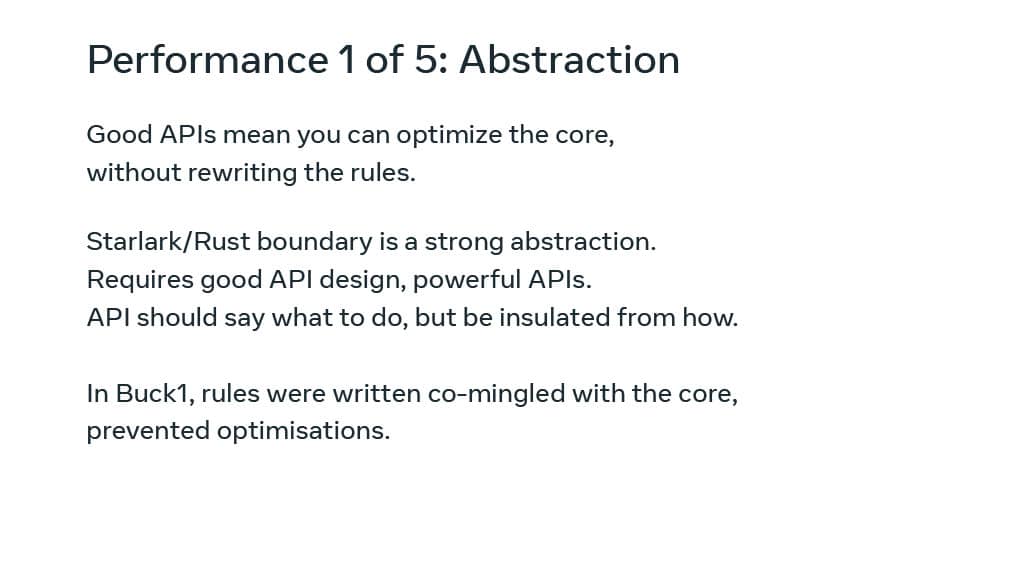 Performance 1 of 5: Abstraction

Good APIs mean you can optimize the core, without rewriting the rules.

Starlark/Rust boundary is a strong abstraction.
Requires good API design, powerful APIs.
API should say what to do, but be insulated from how.

In Buck1, rules were written co-mingled with the core, prevented optimisations.